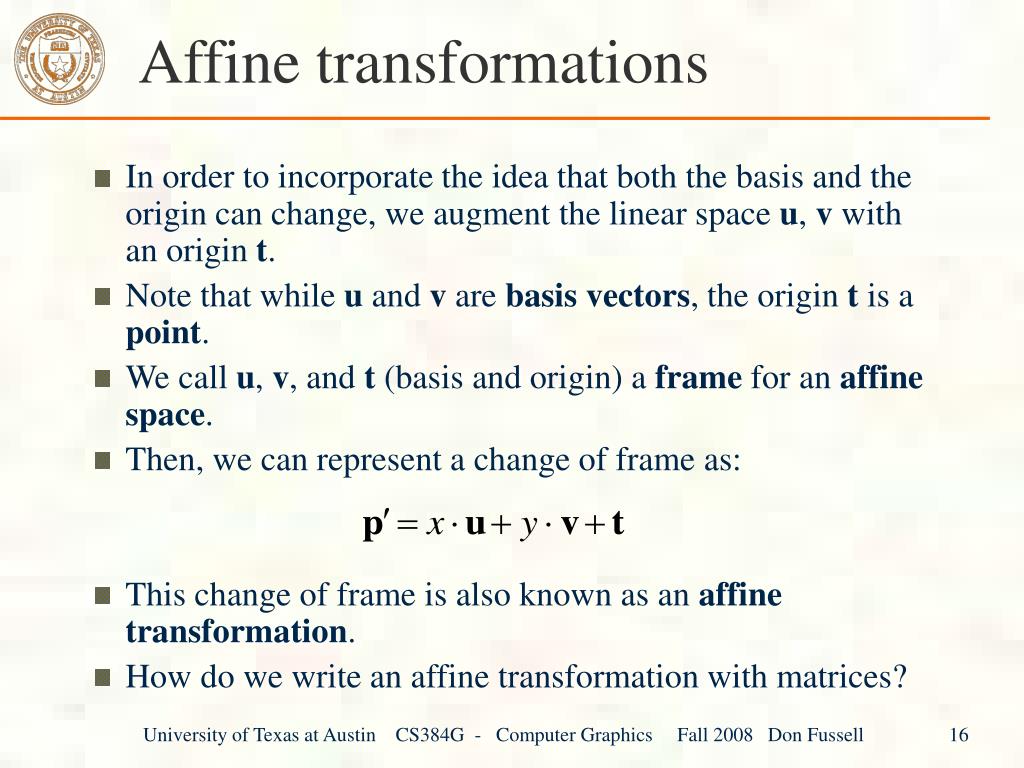 Affine transformations

In order to incorporate the idea that both the basis and the origin can change, we augment the linear space **u**, **v** with an origin **t**.

Note that while **u** and **v** are **basis vectors**, the origin **t** is a **point**.

We call **u**, **v**, and **t** (basis and origin) a **frame** for an **affine space**.

Then, we can represent a change of frame as:

$\mathbf{p}' = x \cdot \mathbf{u} + y \cdot \mathbf{v} + \mathbf{t}$

This change of frame is also known as an **affine transformation**.

How do we write an affine transformation with matrices?

University of Texas at Austin CS384G - Computer Graphics Fall 2008 Don Fussell 16